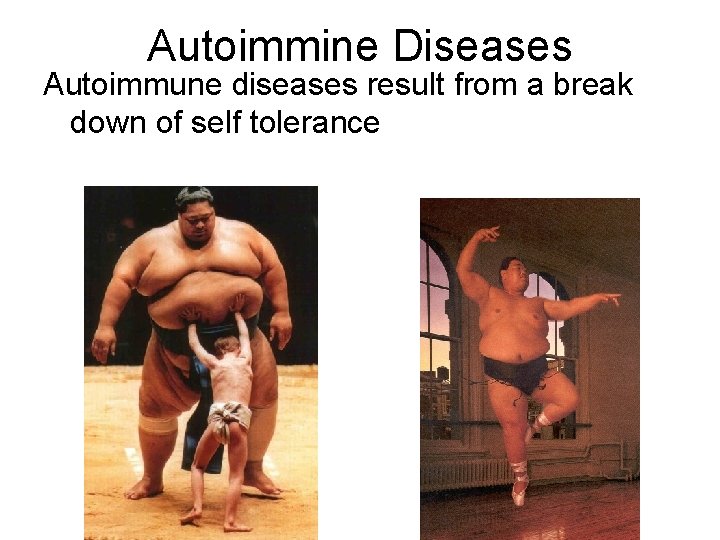 Autoimmine Diseases

Autoimmune diseases result from a break down of self tolerance